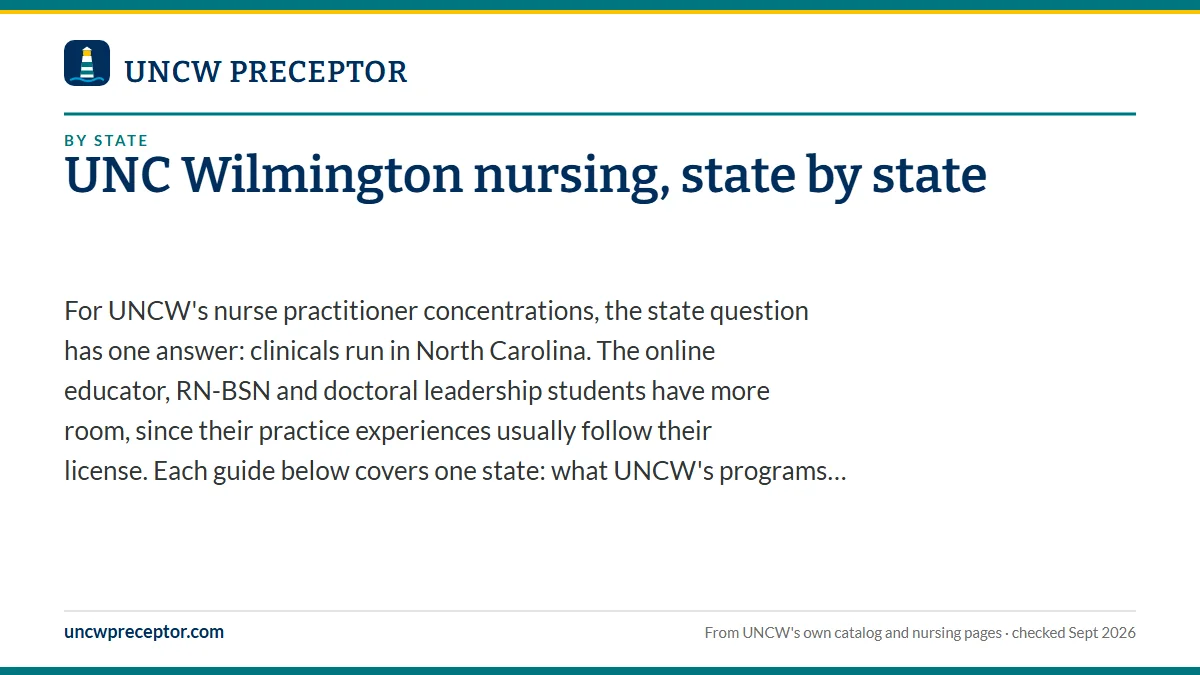 UNCW PRECEPTOR

BY STATE

UNC Wilmington nursing, state by state

For UNCW's nurse practitioner concentrations, the state question has one answer: clinicals run in North Carolina. The online educator, RN-BSN and doctoral leadership students have more room, since their practice experiences usually follow their license. Each guide below covers one state: what UNCW's programs…

uncwpreceptor.com

From UNCW's own catalog and nursing pages · checked Sept 2026